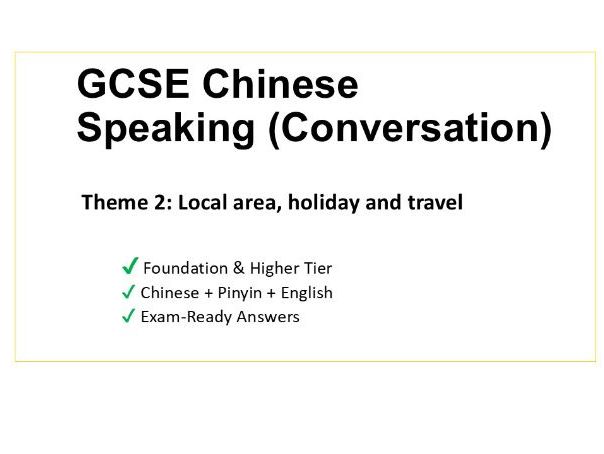 GCSE Chinese
Speaking (Conversation)

Theme 2: Local area, holiday and travel

✓ Foundation & Higher Tier
✓ Chinese + Pinyin + English
✓ Exam-Ready Answers